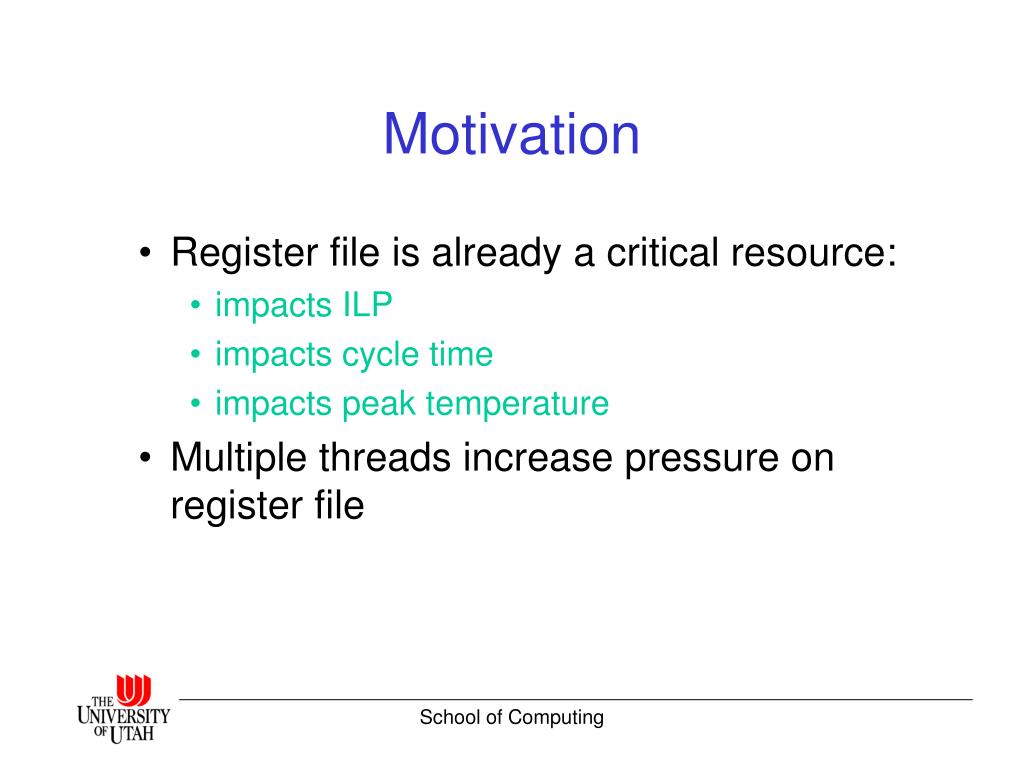 Motivation

• Register file is already a critical resource:
  • impacts ILP
  • impacts cycle time
  • impacts peak temperature
• Multiple threads increase pressure on register file

THE UNIVERSITY OF UTAH

School of Computing